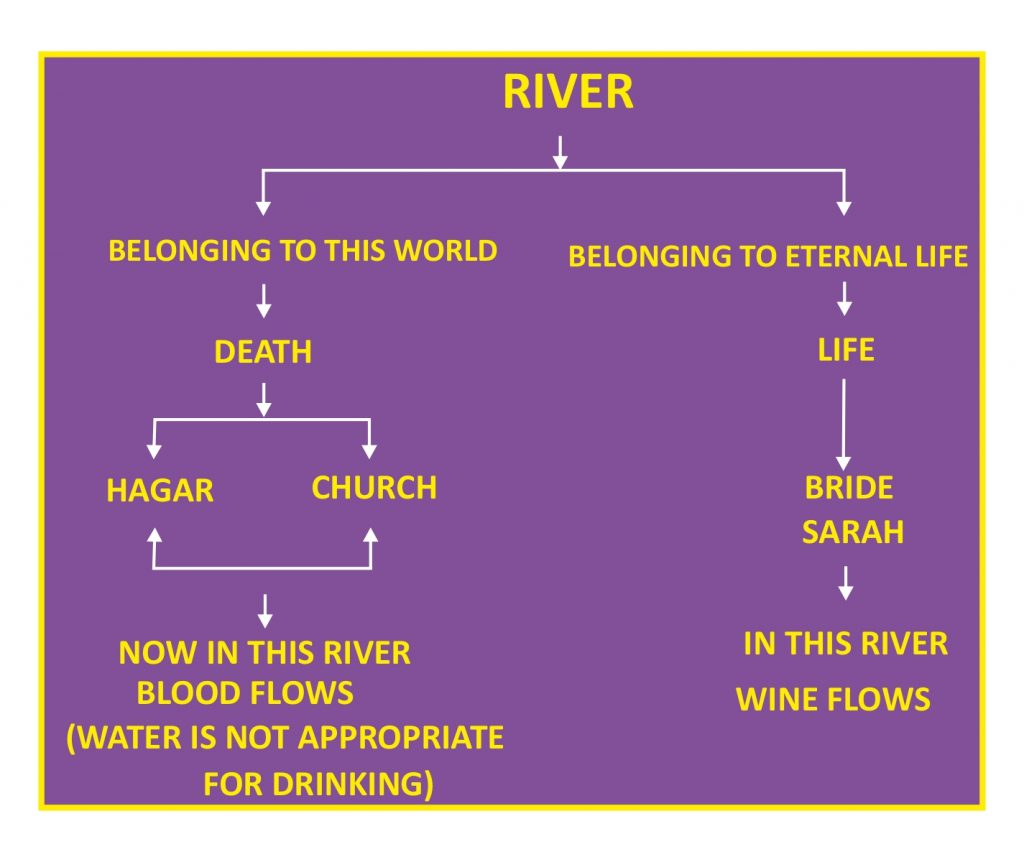 RIVER

BELONGING TO THIS WORLD

DEATH

HAGAR

CHURCH

NOW IN THIS RIVER BLOOD FLOWS (WATER IS NOT APPROPRIATE FOR DRINKING)

BELONGING TO ETERNAL LIFE

LIFE

BRIDE SARAH

IN THIS RIVER WINE FLOWS